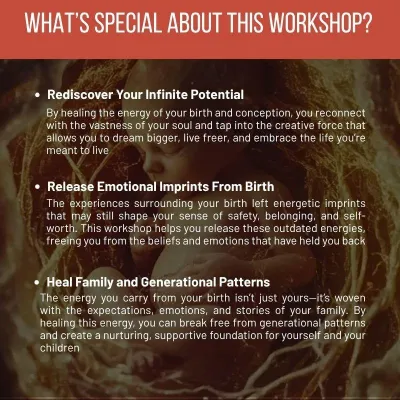 WHAT'S SPECIAL ABOUT THIS WORKSHOP?

• Rediscover Your Infinite Potential

By healing the energy of your birth and conception, you reconnect with the vastness of your soul and tap into the creative force that allows you to dream bigger, live freer, and embrace the life you're meant to live

• Release Emotional Imprints From Birth

The experiences surrounding your birth left energetic imprints that may still shape your sense of safety, belonging, and self-worth. This workshop helps you release these outdated energies, freeing you from the beliefs and emotions that have held you back

• Heal Family and Generational Patterns

The energy you carry from your birth isn't just yours—it's woven with the expectations, emotions, and stories of your family. By healing this energy, you can break free from generational patterns and create a nurturing, supportive foundation for yourself and your children